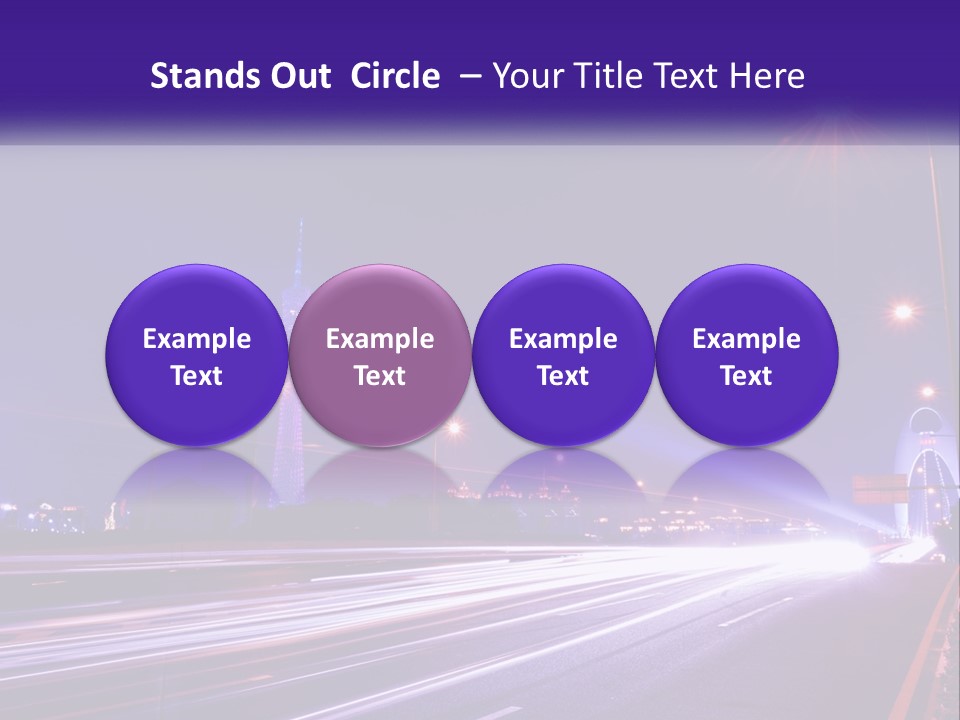 Stands Out Circle – Your Title Text Here

Example Text

Example Text

Example Text

Example Text